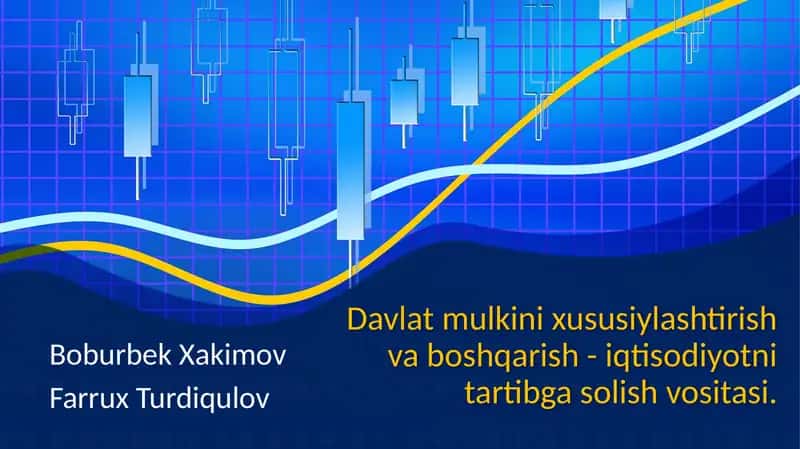 Davlat mulkini xususiylashtirish va boshqarish - iqtisodiyotni tartibga solish vositasi.

Boburbek Xakimov
Farrux Turdiqulov